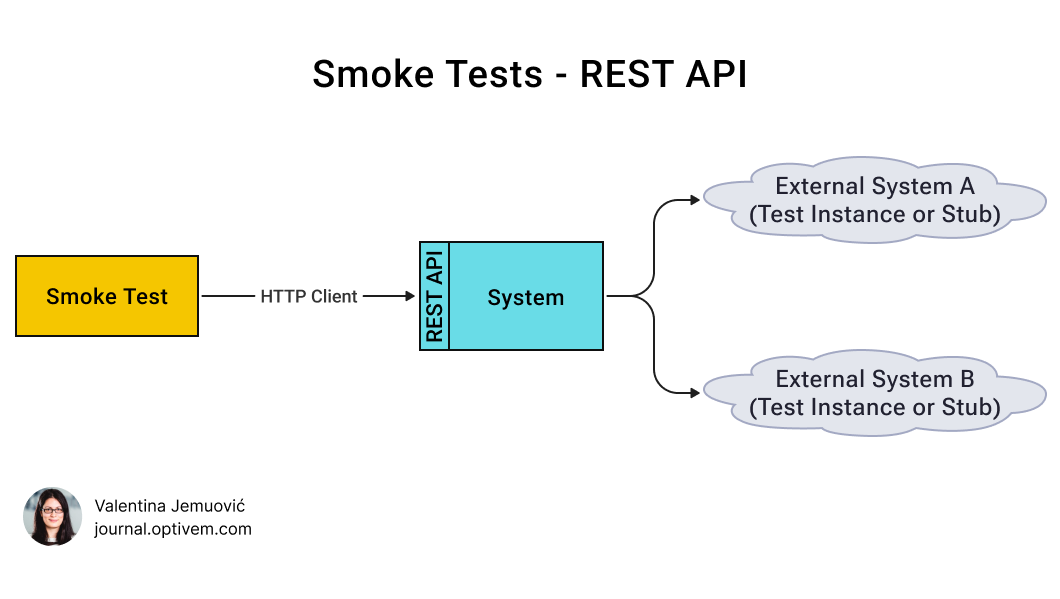 Smoke Tests - REST API

Smoke Test

HTTP Client

REST API

System

External System A
(Test Instance or Stub)

External System B
(Test Instance or Stub)

Valentina Jemuović
journal.optivem.com